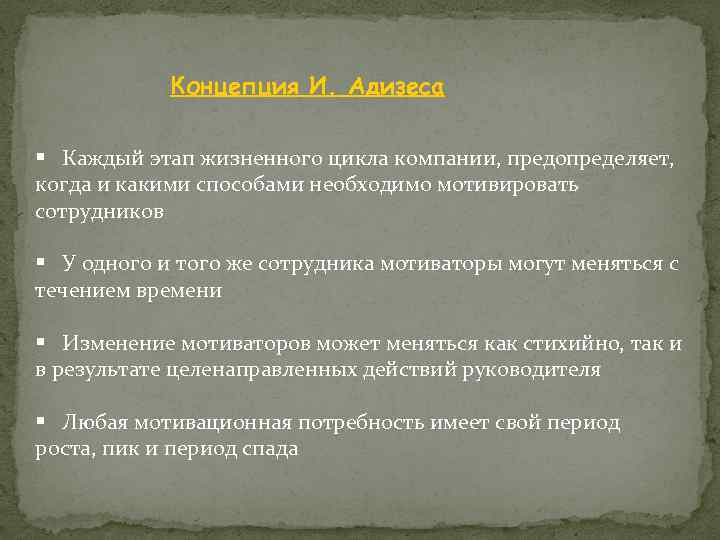 Концепция И. Адизеса

▪ Каждый этап жизненного цикла компании, предопределяет, когда и какими способами необходимо мотивировать сотрудников

▪ У одного и того же сотрудника мотиваторы могут меняться с течением времени

▪ Изменение мотиваторов может меняться как стихийно, так и в результате целенаправленных действий руководителя

▪ Любая мотивационная потребность имеет свой период роста, пик и период спада